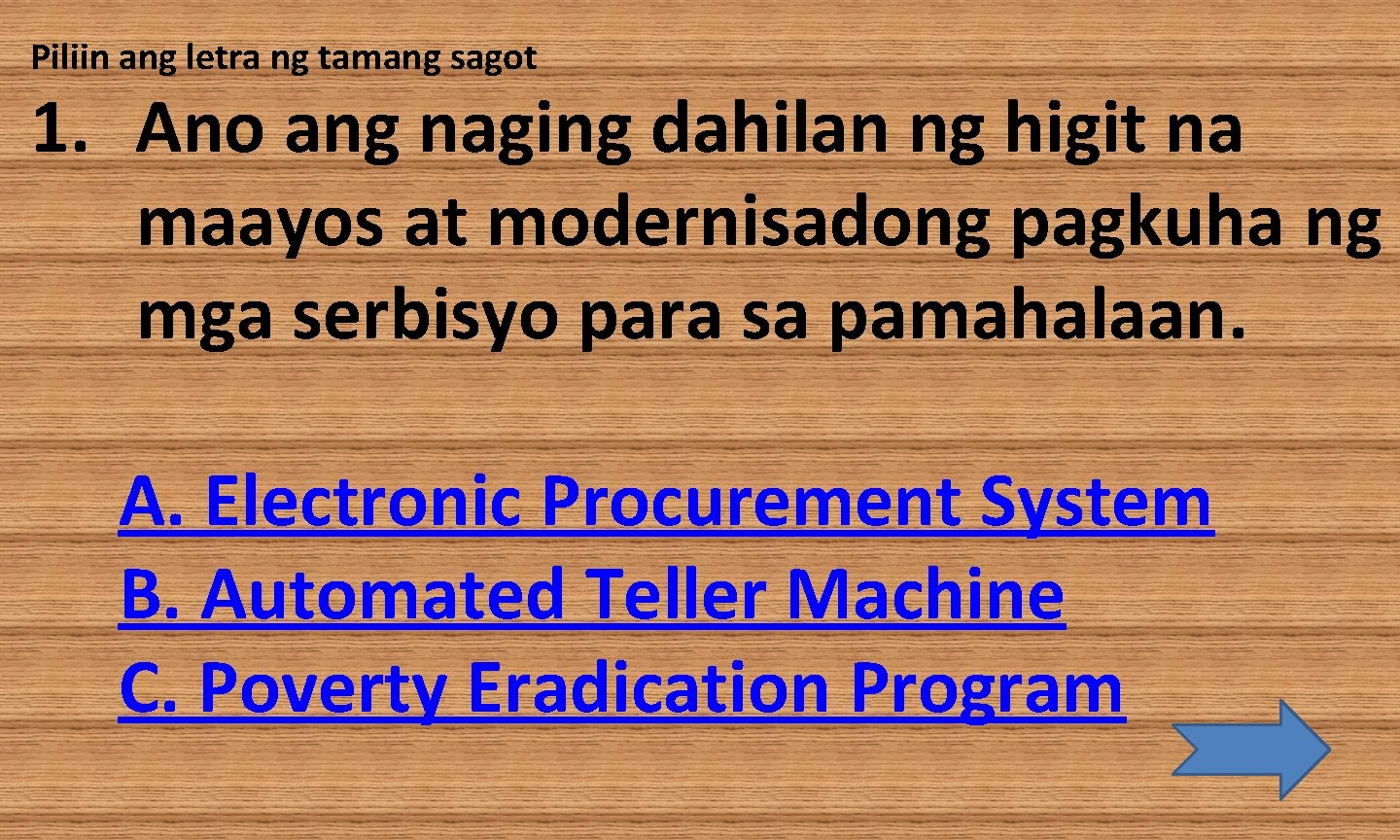 Piliin ang letra ng tamang sagot

1. Ano ang naging dahilan ng higit na maayos at modernisadong pagkuha ng mga serbisyo para sa pamahalaan.

A. Electronic Procurement System
B. Automated Teller Machine
C. Poverty Eradication Program